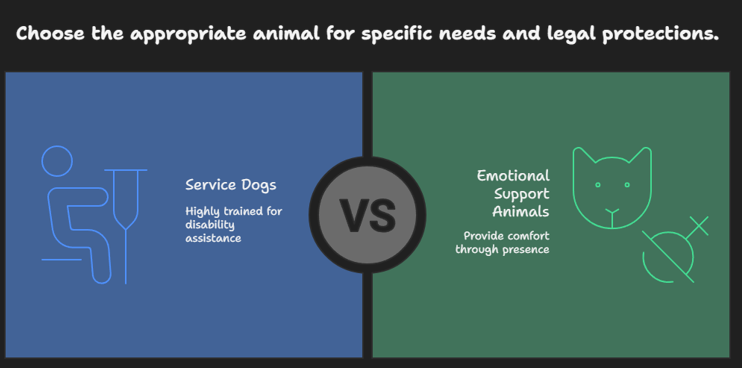 Choose the appropriate animal for specific needs and legal protections.

Service Dogs

Highly trained for disability assistance

VS

Emotional Support Animals

Provide comfort through presence